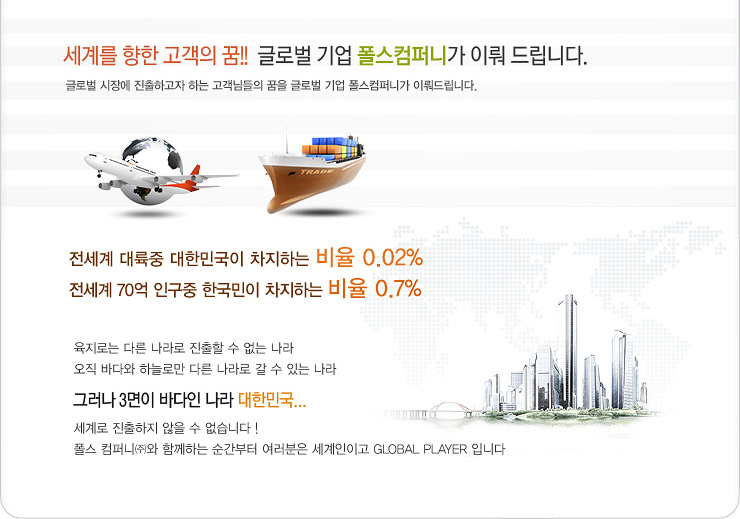 세계를 향한 고객의 꿈!! 글로벌 기업 폴스컴퍼니가 이뤄 드립니다.

글로벌 시장에 진출하고자 하는 고객님들의 꿈을 글로벌 기업 폴스컴퍼니가 이뤄드립니다.

TRADE

전세계 대륙중 대한민국이 차지하는 비율 0.02%
전세계 70억 인구중 한국민이 차지하는 비율 0.7%

육지로는 다른 나라로 진출할 수 없는 나라
오직 바다와 하늘로만 다른 나라로 갈 수 있는 나라

그러나 3면이 바다인 나라 대한민국...

세계로 진출하지 않을 수 없습니다 !
폴스 컴퍼니㈜와 함께하는 순간부터 여러분은 세계인이고 GLOBAL PLAYER 입니다